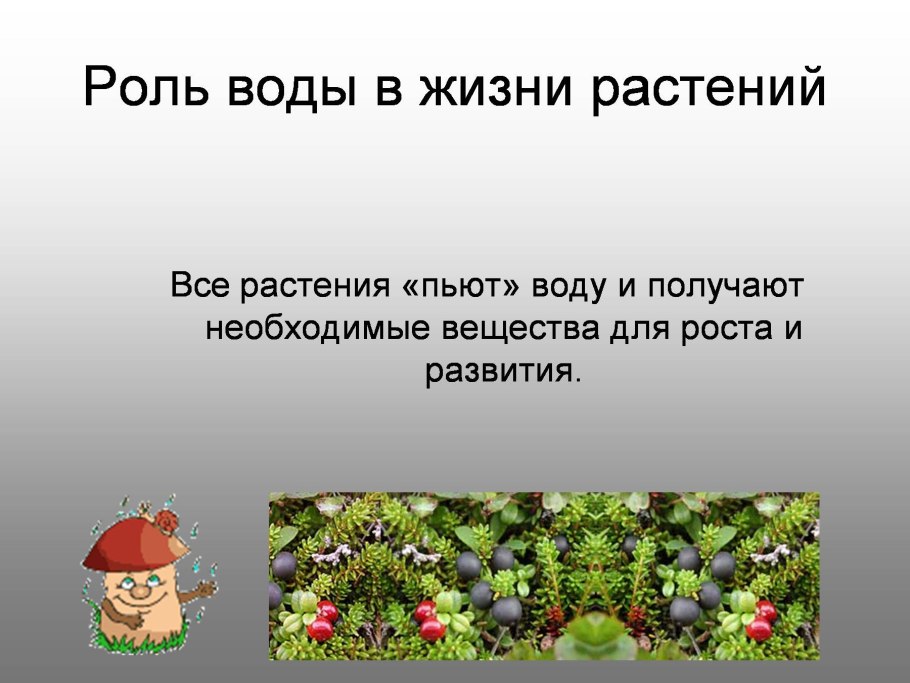 Роль воды в жизни растений

Все растения «пьют» воду и получают необходимые вещества для роста и развития.